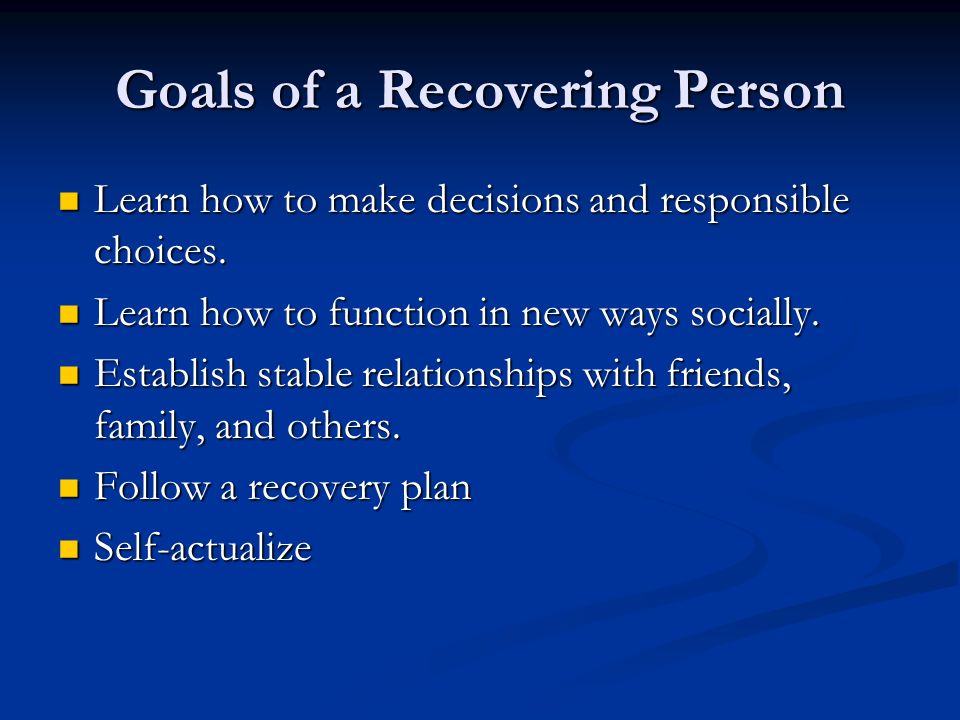 Goals of a Recovering Person

- Learn how to make decisions and responsible choices.
- Learn how to function in new ways socially.
- Establish stable relationships with friends, family, and others.
- Follow a recovery plan
- Self-actualize